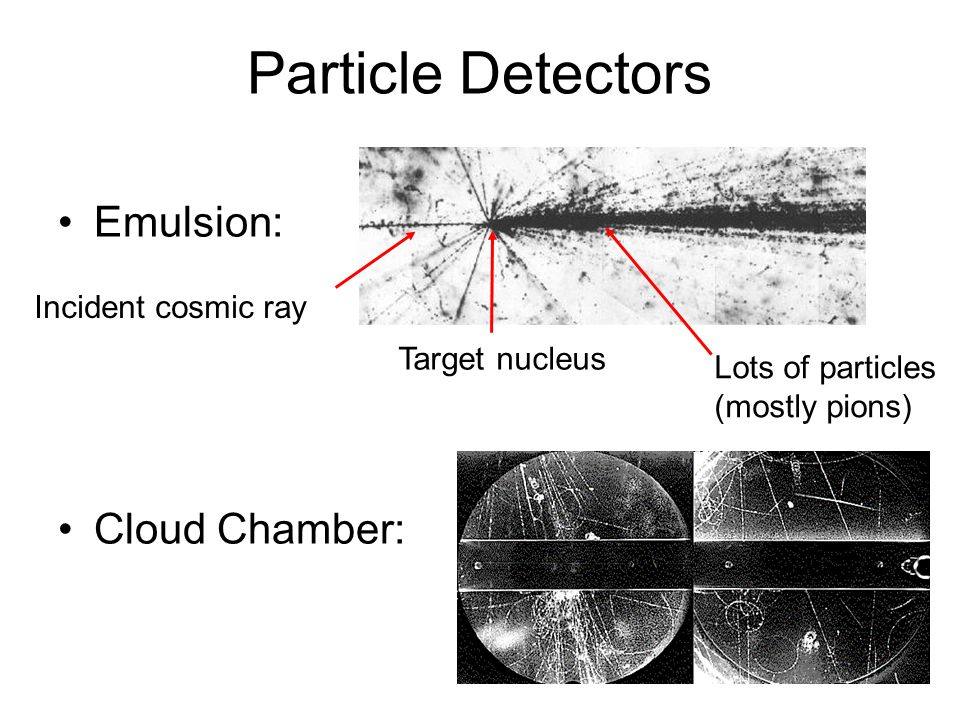 Particle Detectors

• Emulsion:

Incident cosmic ray

Target nucleus

Lots of particles (mostly pions)

• Cloud Chamber: